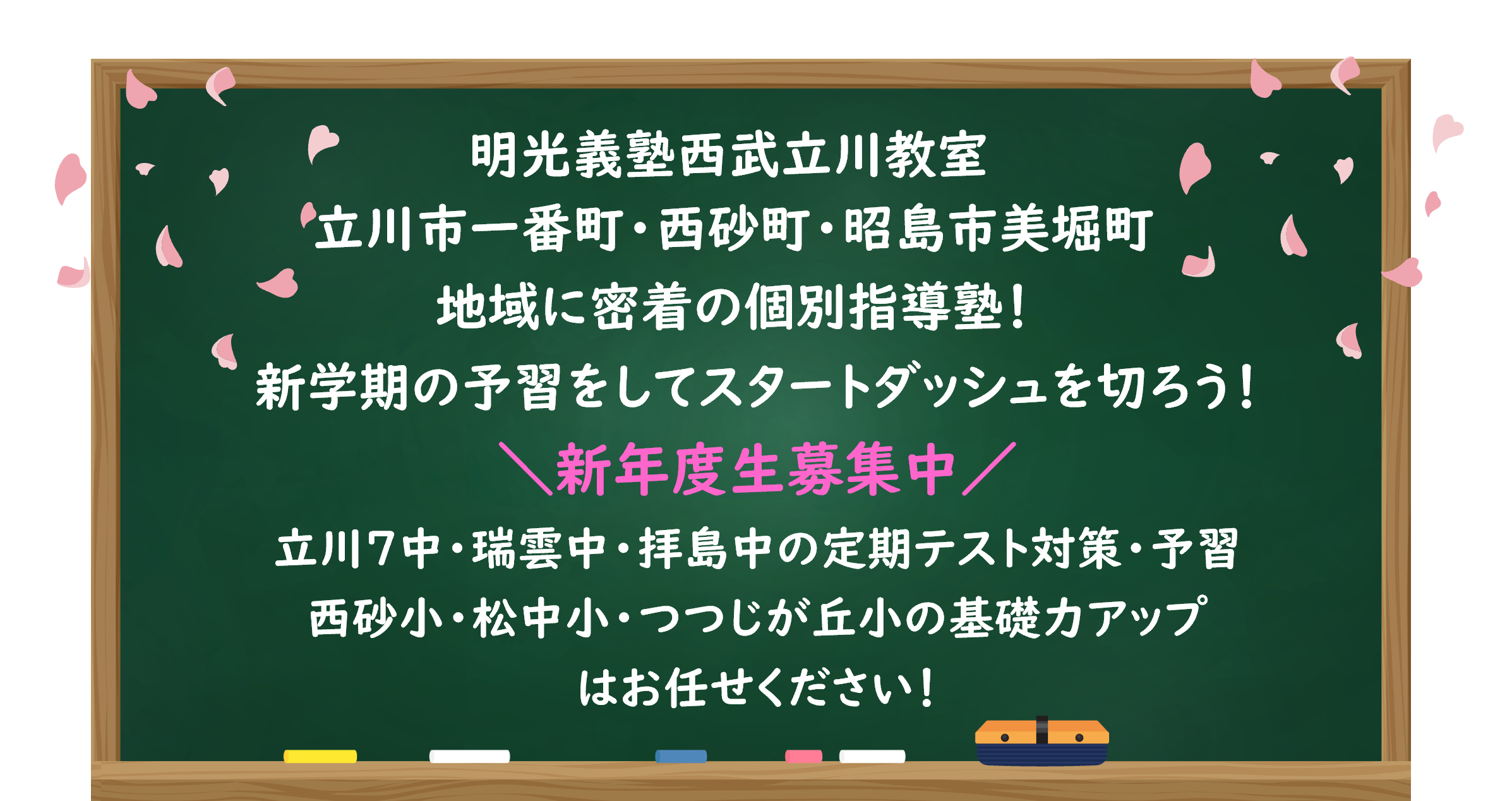 明光義塾西武立川教室
立川市一番町・西砂町・昭島市美堀町
地域に密着の個別指導塾！
新学期の予習をしてスタートダッシュを切ろう！

＼新年度生募集中／

立川7中・瑞雲中・拝島中の定期テスト対策・予習
西砂小・松中小・つつじが丘小の基礎力アップ
はお任せください！